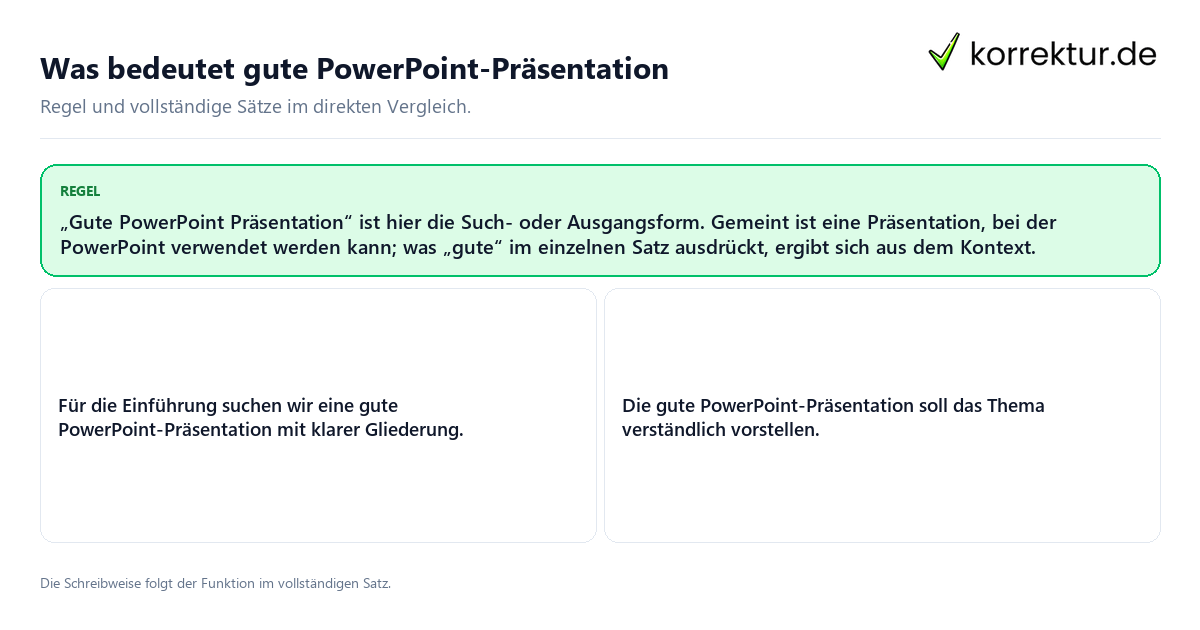 Was bedeutet gute PowerPoint-Präsentation

korrektur.de

Regel und vollständige Sätze im direkten Vergleich.

REGEL

„Gute PowerPoint Präsentation“ ist hier die Such- oder Ausgangsform. Gemeint ist eine Präsentation, bei der PowerPoint verwendet werden kann; was „gute“ im einzelnen Satz ausdrückt, ergibt sich aus dem Kontext.

Für die Einführung suchen wir eine gute PowerPoint-Präsentation mit klarer Gliederung.

Die gute PowerPoint-Präsentation soll das Thema verständlich vorstellen.

Die Schreibweise folgt der Funktion im vollständigen Satz.